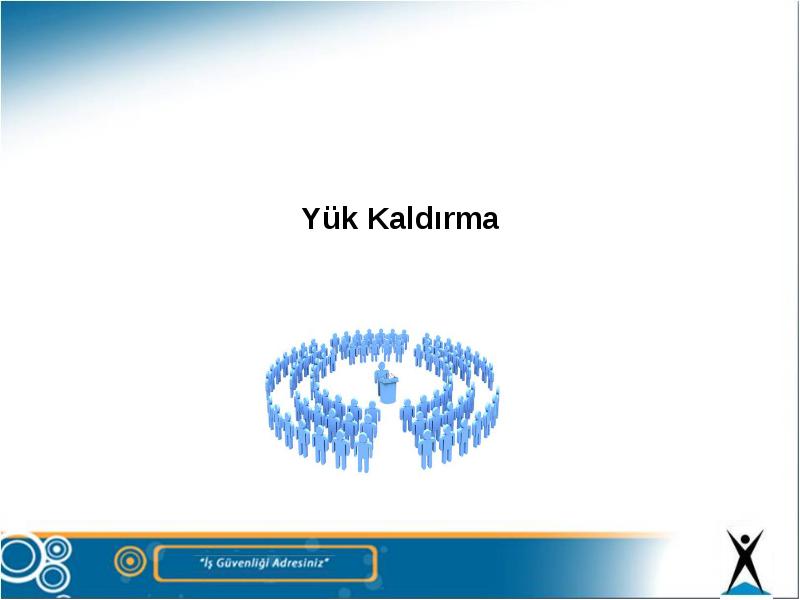 Yük Kaldırma

"İş Güvenliği Adresiniz"